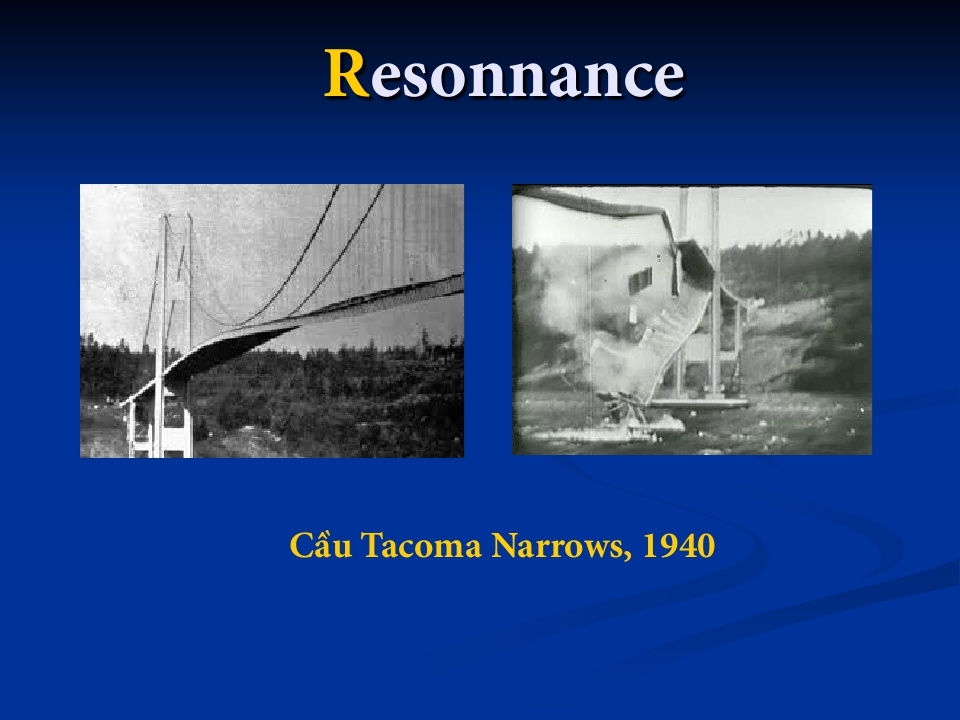 Resonnance

Cầu Tacoma Narrows, 1940